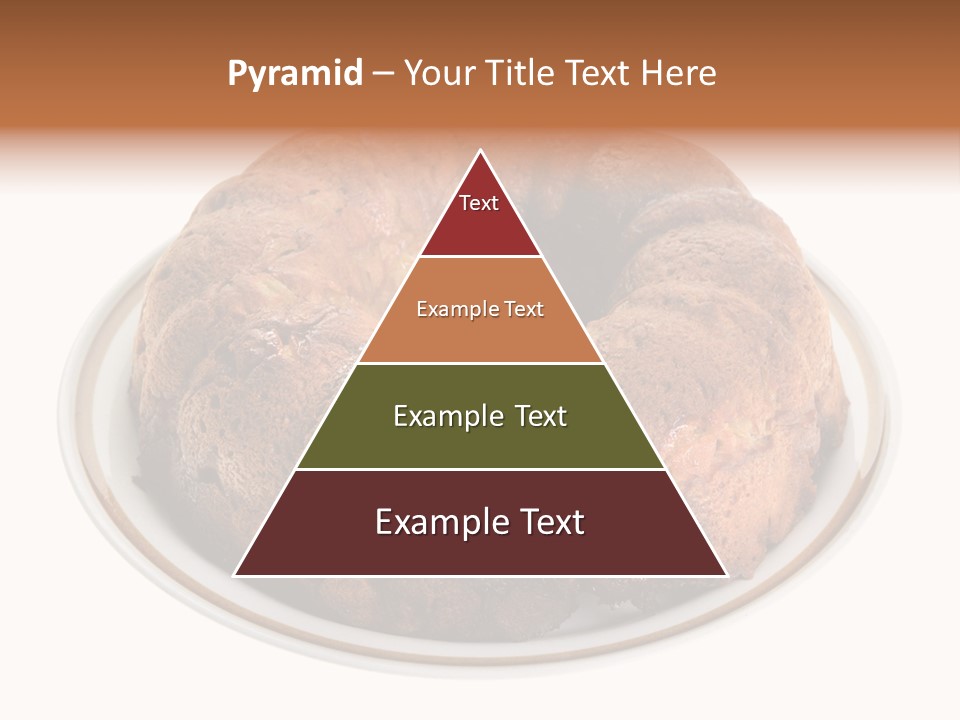 Pyramid – Your Title Text Here

Text

Example Text

Example Text

Example Text